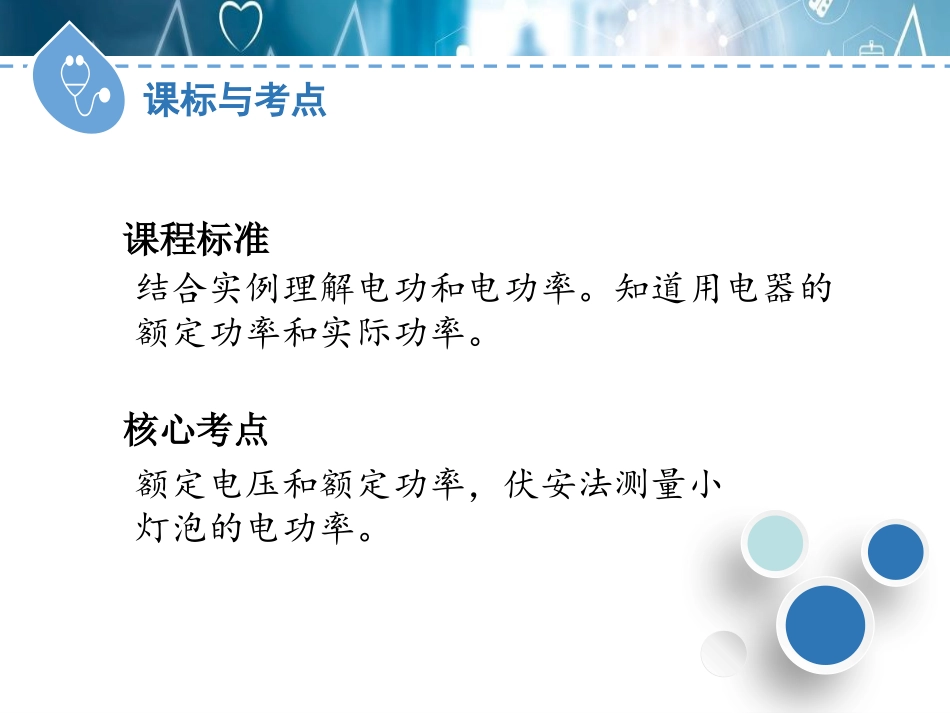 课标与考点

课程标准

结合实例理解电功和电功率。知道用电器的额定功率和实际功率。

核心考点

额定电压和额定功率，伏安法测量小灯泡的电功率。